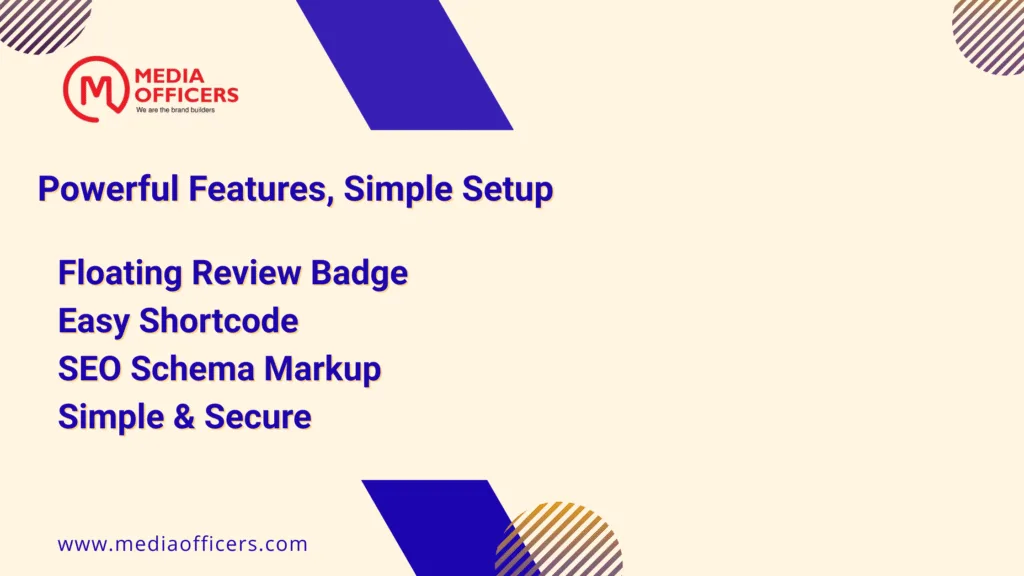 MEDIA OFFICERS
We are the brand builders

Powerful Features, Simple Setup

Floating Review Badge
Easy Shortcode
SEO Schema Markup
Simple & Secure

www.mediaofficers.com